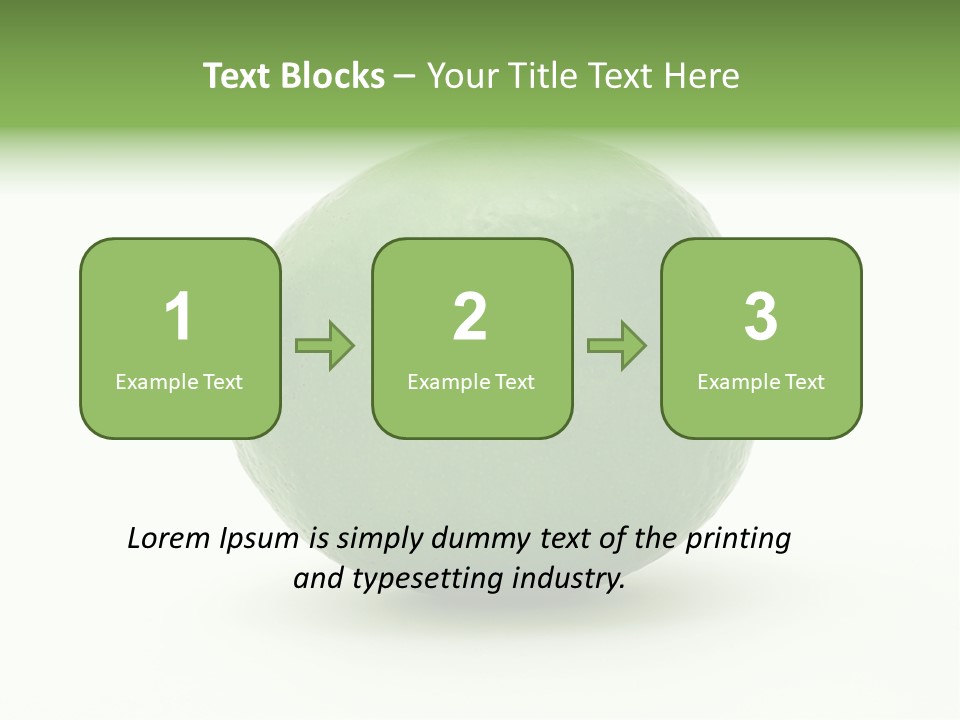 Text Blocks – Your Title Text Here

1
Example Text

2
Example Text

3
Example Text

Lorem Ipsum is simply dummy text of the printing and typesetting industry.